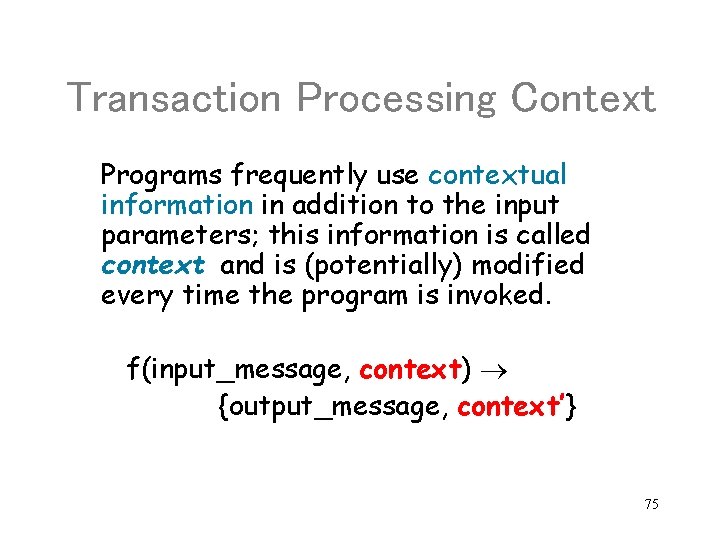 Transaction Processing Context

Programs frequently use contextual information in addition to the input parameters; this information is called context and is (potentially) modified every time the program is invoked.

f(input_message, context) $\rightarrow$
{output_message, context'}

75